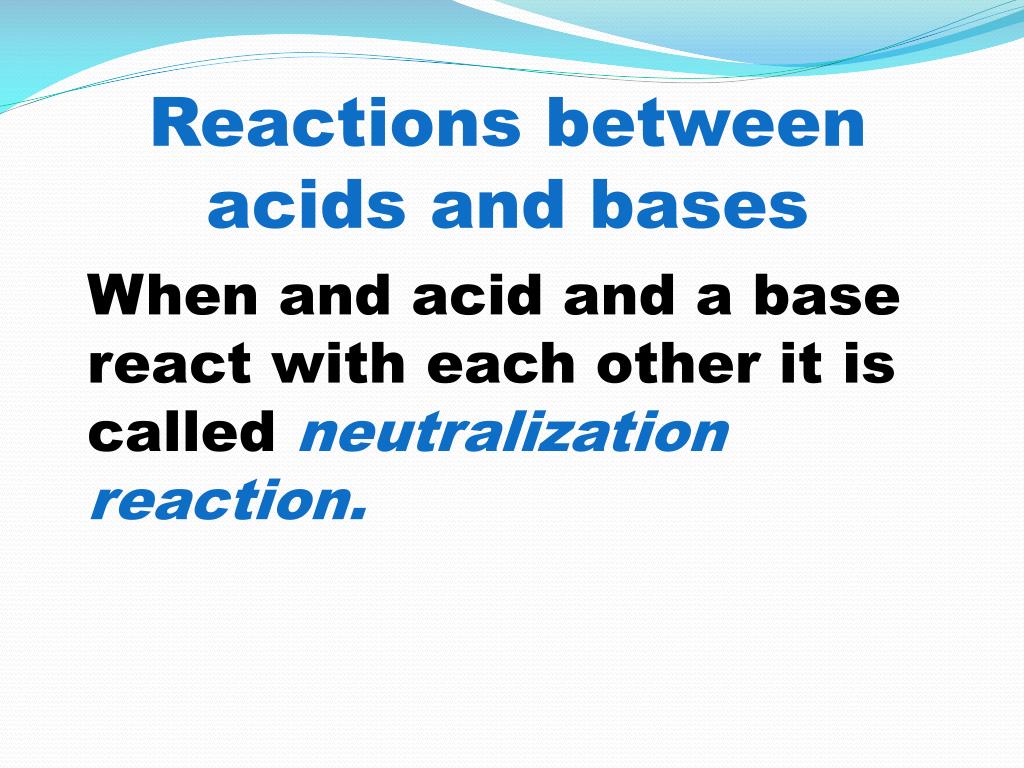 Reactions between acids and bases

When and acid and a base react with each other it is called neutralization reaction.